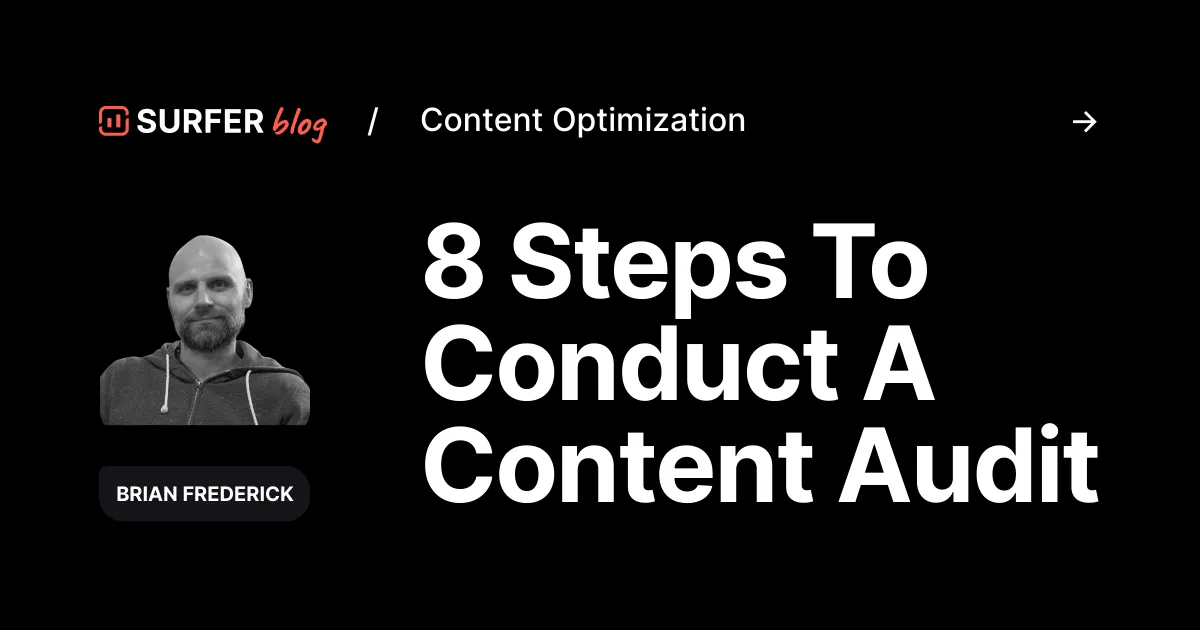 SURFER blog / Content Optimization →

8 Steps To Conduct A Content Audit

BRIAN FREDERICK